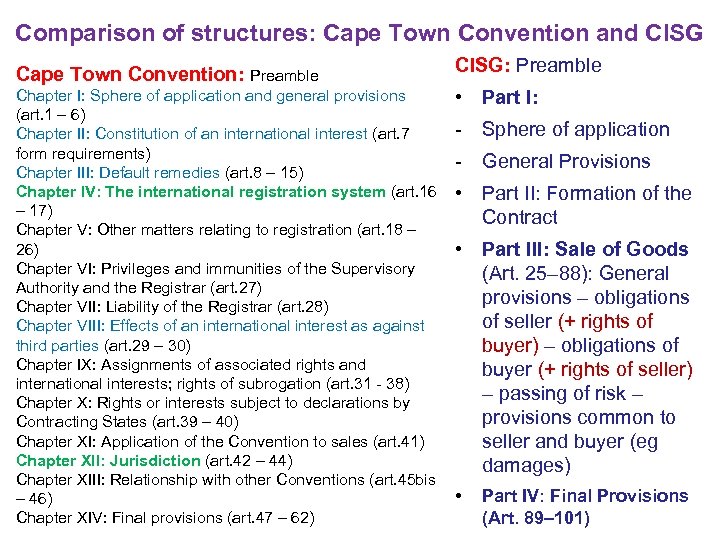 Comparison of structures: Cape Town Convention and CISG

Cape Town Convention: Preamble
Chapter I: Sphere of application and general provisions (art.1 – 6)
Chapter II: Constitution of an international interest (art.7 form requirements)
Chapter III: Default remedies (art.8 – 15)
Chapter IV: The international registration system (art.16 – 17)
Chapter V: Other matters relating to registration (art.18 – 26)
Chapter VI: Privileges and immunities of the Supervisory Authority and the Registrar (art.27)
Chapter VII: Liability of the Registrar (art.28)
Chapter VIII: Effects of an international interest as against third parties (art.29 – 30)
Chapter IX: Assignments of associated rights and international interests; rights of subrogation (art.31 - 38)
Chapter X: Rights or interests subject to declarations by Contracting States (art.39 – 40)
Chapter XI: Application of the Convention to sales (art.41)
Chapter XII: Jurisdiction (art.42 – 44)
Chapter XIII: Relationship with other Conventions (art.45bis – 46)
Chapter XIV: Final provisions (art.47 – 62)

CISG: Preamble
• Part I:
- Sphere of application
- General Provisions
• Part II: Formation of the Contract
• Part III: Sale of Goods (Art. 25–88): General provisions – obligations of seller (+ rights of buyer) – obligations of buyer (+ rights of seller) – passing of risk – provisions common to seller and buyer (eg damages)
• Part IV: Final Provisions (Art. 89–101)